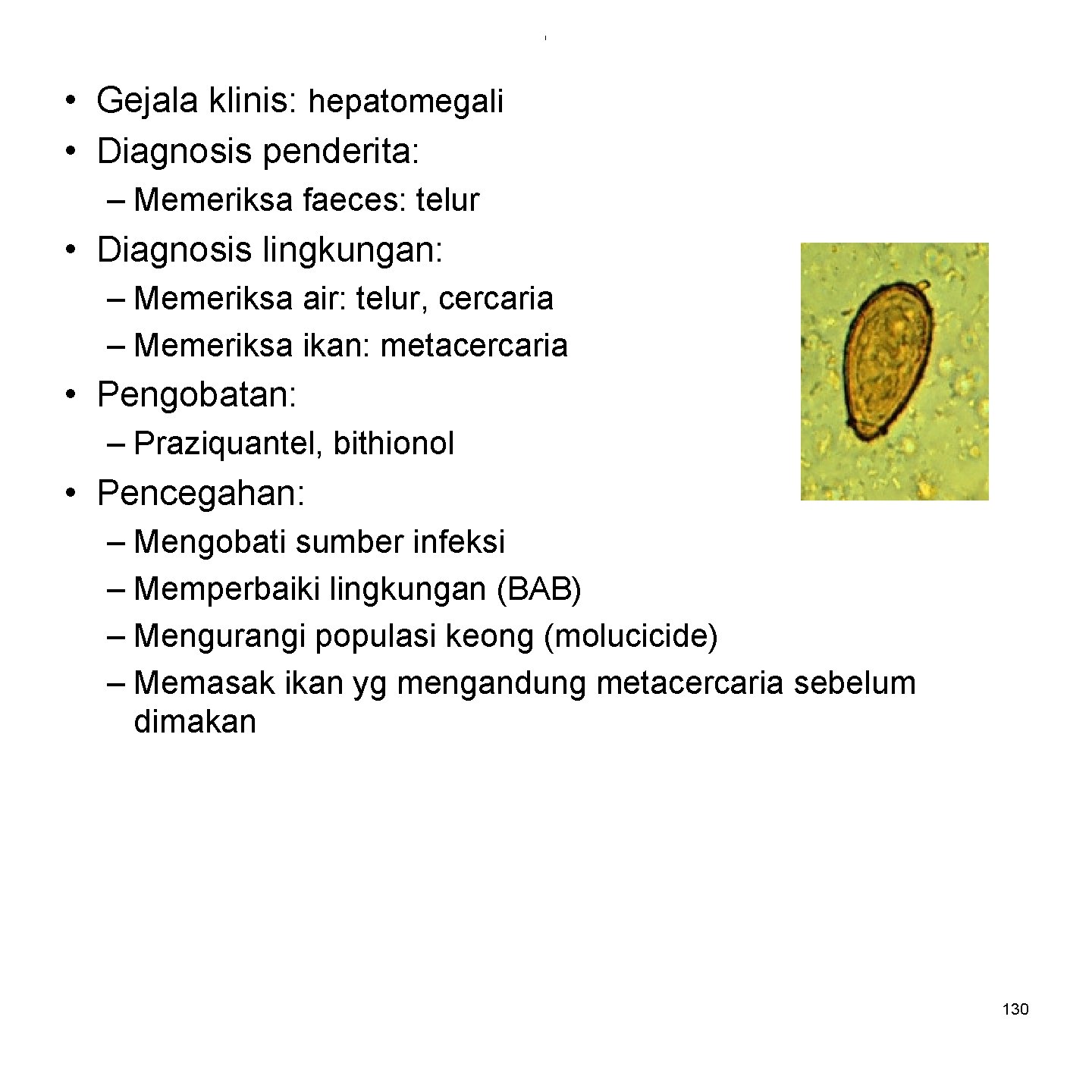 • Gejala klinis: hepatomegali
• Diagnosis penderita:
– Memeriksa faeces: telur
• Diagnosis lingkungan:
– Memeriksa air: telur, cercaria
– Memeriksa ikan: metacercaria
• Pengobatan:
– Praziquantel, bithionol
• Pencegahan:
– Mengobati sumber infeksi
– Memperbaiki lingkungan (BAB)
– Mengurangi populasi keong (molucicide)
– Memasak ikan yg mengandung metacercaria sebelum dimakan

130